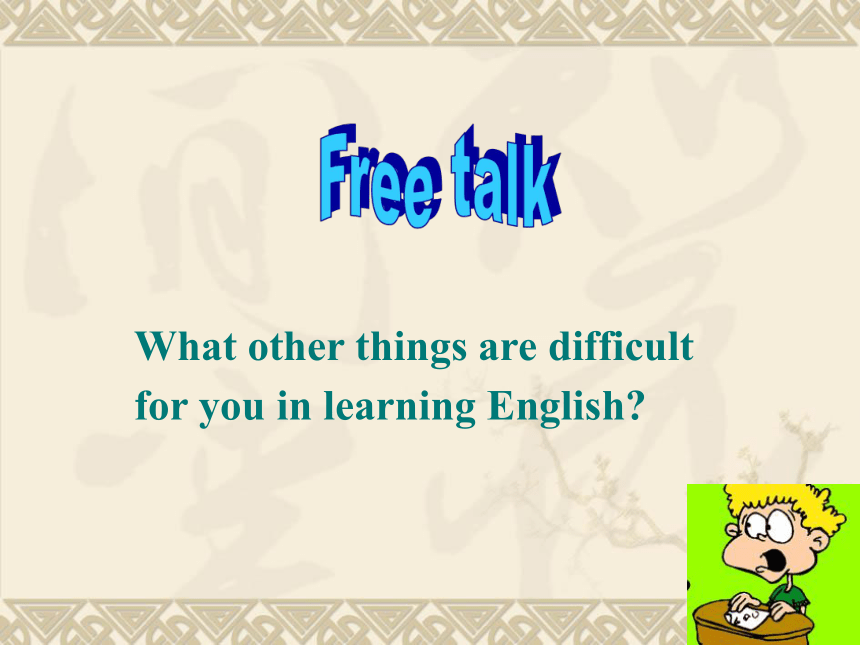 Free talk

What other things are difficult for you in learning English?